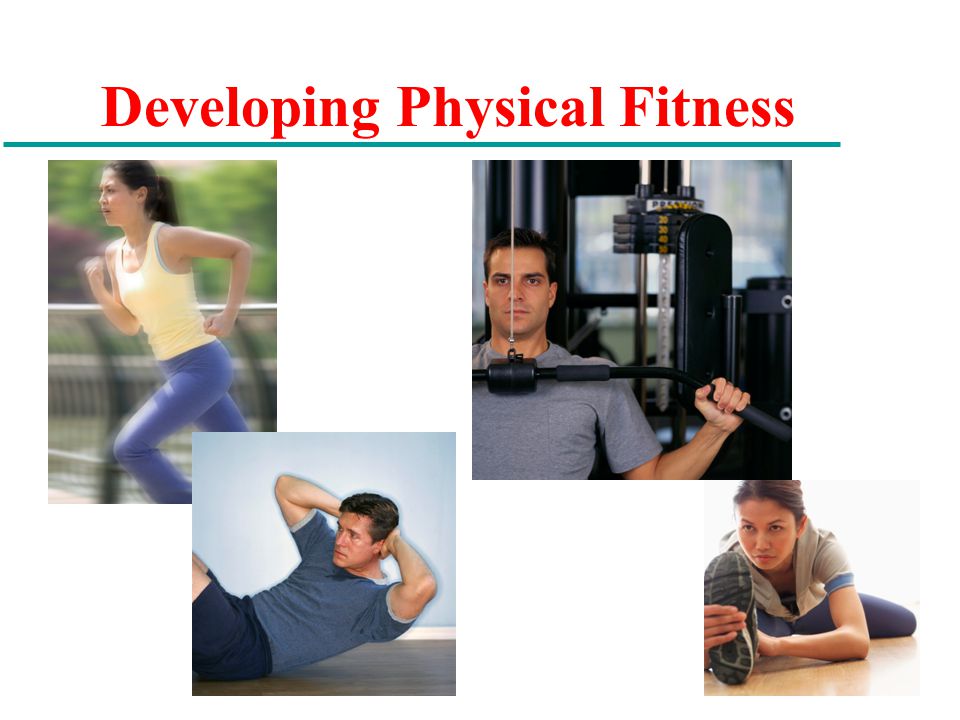 Developing Physical Fitness